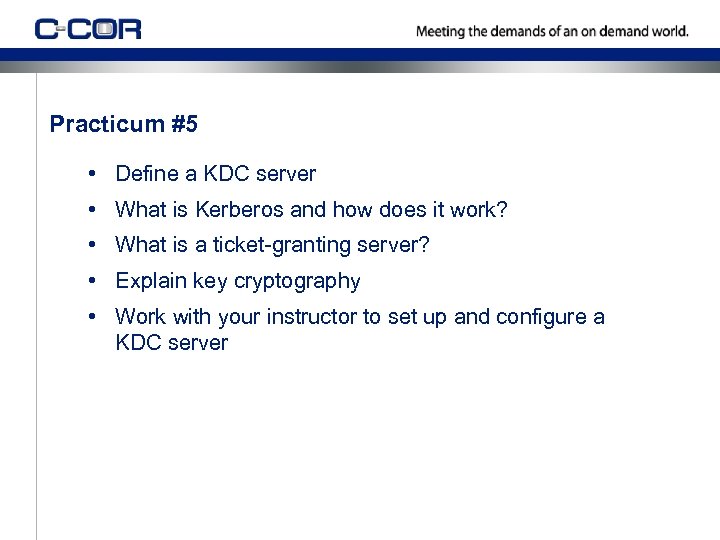 C-COR

Meeting the demands of an on demand world.

Practicum #5

• Define a KDC server
• What is Kerberos and how does it work?
• What is a ticket-granting server?
• Explain key cryptography
• Work with your instructor to set up and configure a KDC server